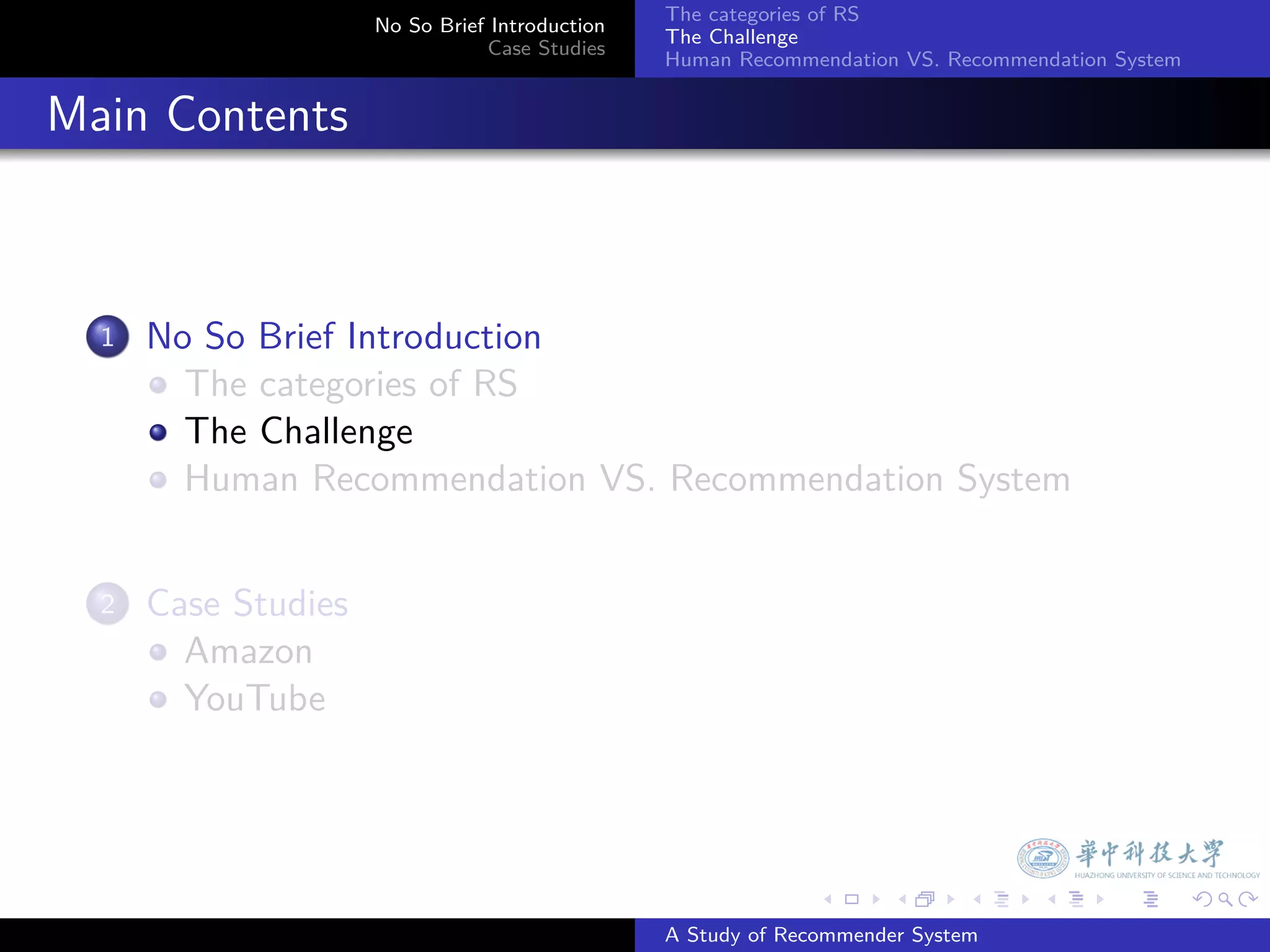 No So Brief Introduction
Case Studies

The categories of RS
The Challenge
Human Recommendation VS. Recommendation System

Main Contents

1 No So Brief Introduction
The categories of RS
The Challenge
Human Recommendation VS. Recommendation System

2 Case Studies
Amazon
YouTube

華中科技大學
HUAZHONG UNIVERSITY OF SCIENCE AND TECHNOLOGY

A Study of Recommender System